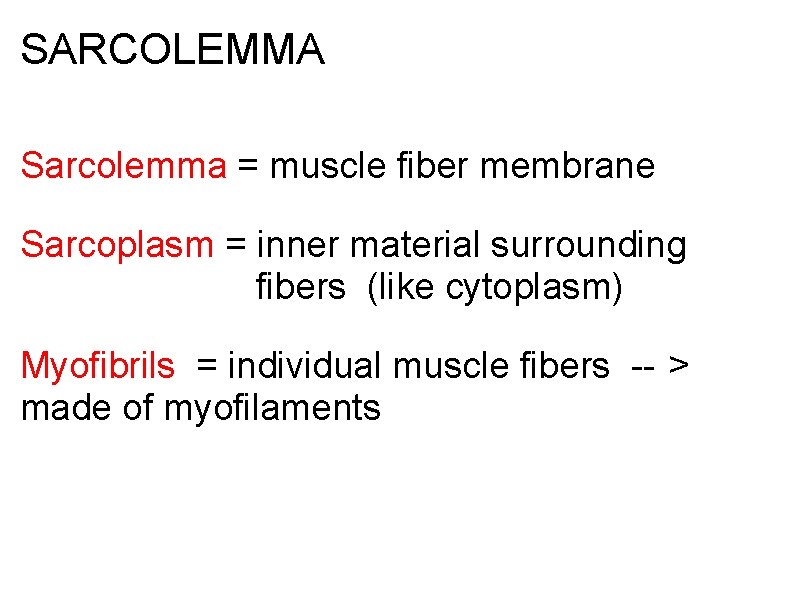 SARCOLEMMA

Sarcolemma = muscle fiber membrane

Sarcoplasm = inner material surrounding fibers (like cytoplasm)

Myofibrils = individual muscle fibers -- > made of myofilaments